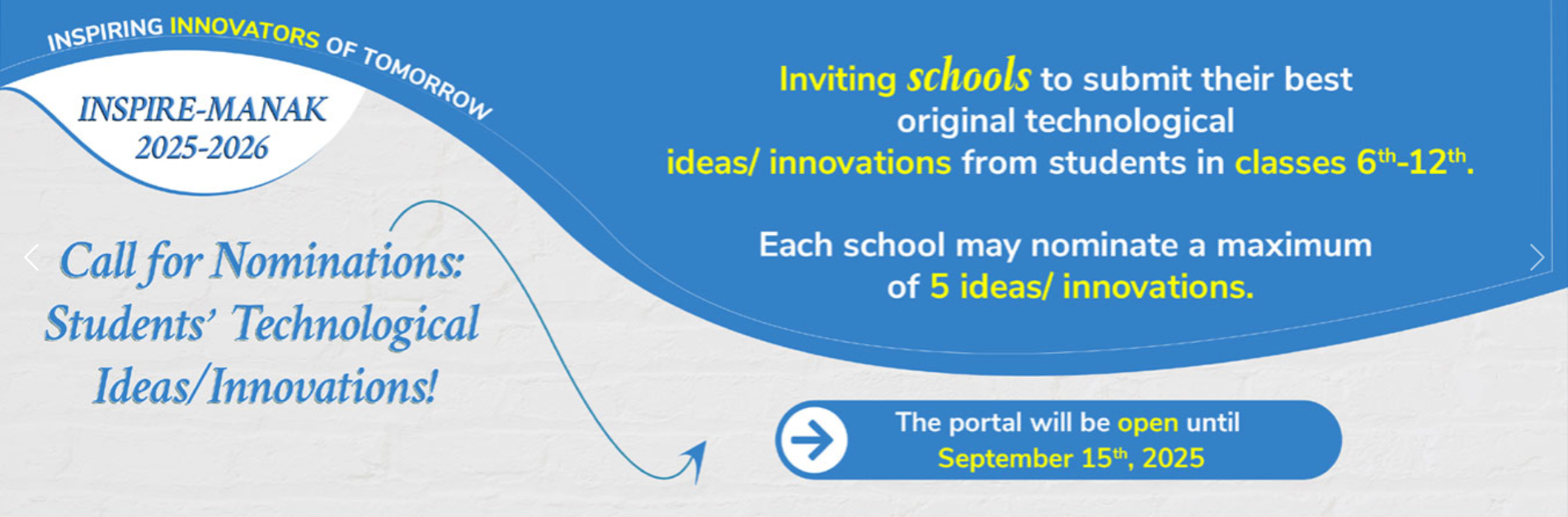 INSPIRING INNOVATORS OF TOMORROW

INSPIRE-MANAK 2025-2026

Call for Nominations: Students' Technological Ideas/Innovations!

Inviting schools to submit their best original technological ideas/ innovations from students in classes $6^{th}$-$12^{th}$.

Each school may nominate a maximum of 5 ideas/ innovations.

The portal will be open until September $15^{th}$, 2025